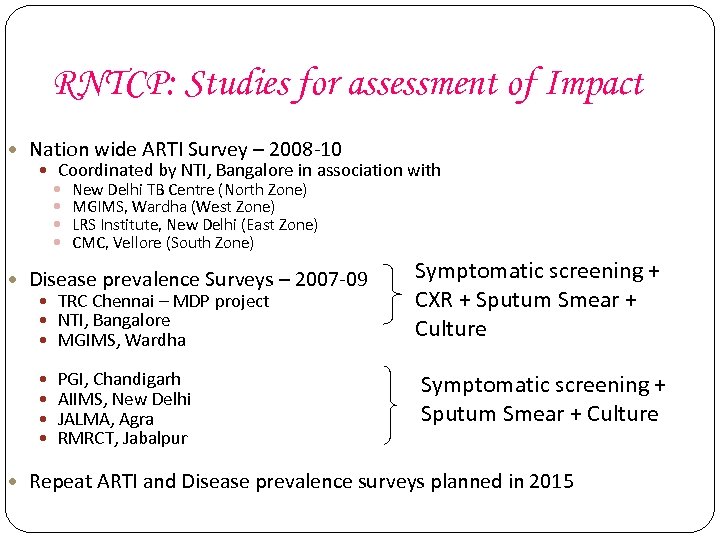 RNTCP: Studies for assessment of Impact

Nation wide ARTI Survey – 2008-10
Coordinated by NTI, Bangalore in association with
New Delhi TB Centre (North Zone)
MGIMS, Wardha (West Zone)
LRS Institute, New Delhi (East Zone)
CMC, Vellore (South Zone)

Disease prevalence Surveys – 2007-09
TRC Chennai – MDP project
NTI, Bangalore
MGIMS, Wardha

Symptomatic screening + CXR + Sputum Smear + Culture

PGI, Chandigarh
AIIMS, New Delhi
JALMA, Agra
RMRCT, Jabalpur

Symptomatic screening + Sputum Smear + Culture

Repeat ARTI and Disease prevalence surveys planned in 2015